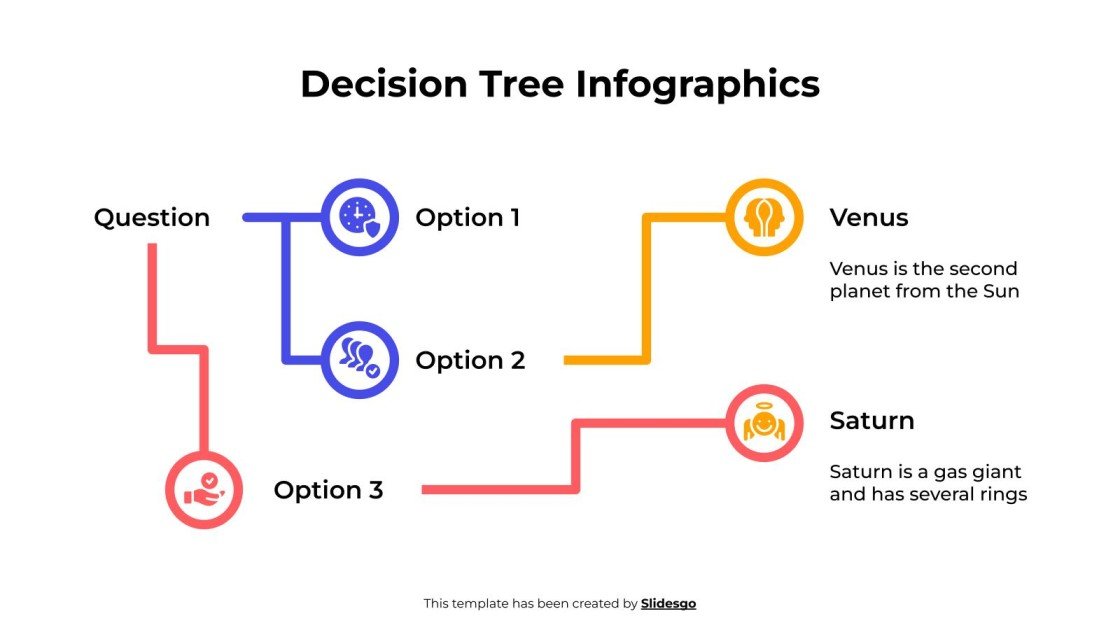 Decision Tree Infographics

Question

Option 1

Option 2

Option 3

Venus

Venus is the second planet from the Sun

Saturn

Saturn is a gas giant and has several rings

This template has been created by Slidesgo